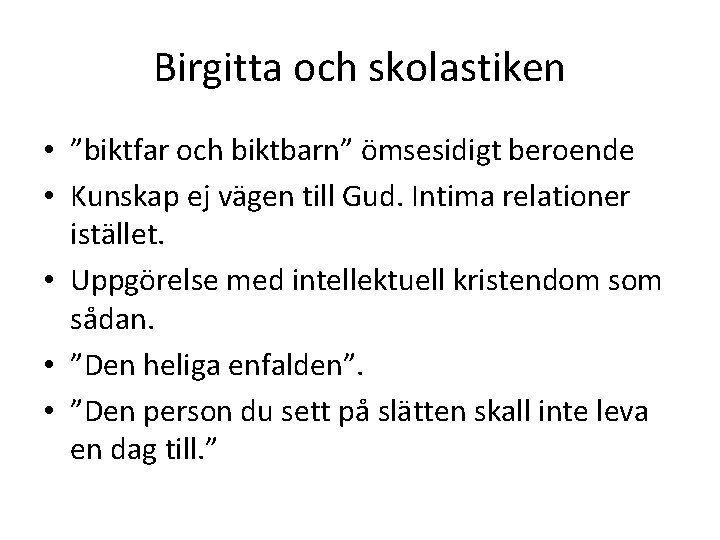 Birgitta och skolastiken

• ”biktfar och biktbarn” ömsesidigt beroende
• Kunskap ej vägen till Gud. Intima relationer istället.
• Uppgörelse med intellektuell kristendom som sådan.
• ”Den heliga enfalden”.
• ”Den person du sett på slätten skall inte leva en dag till.”